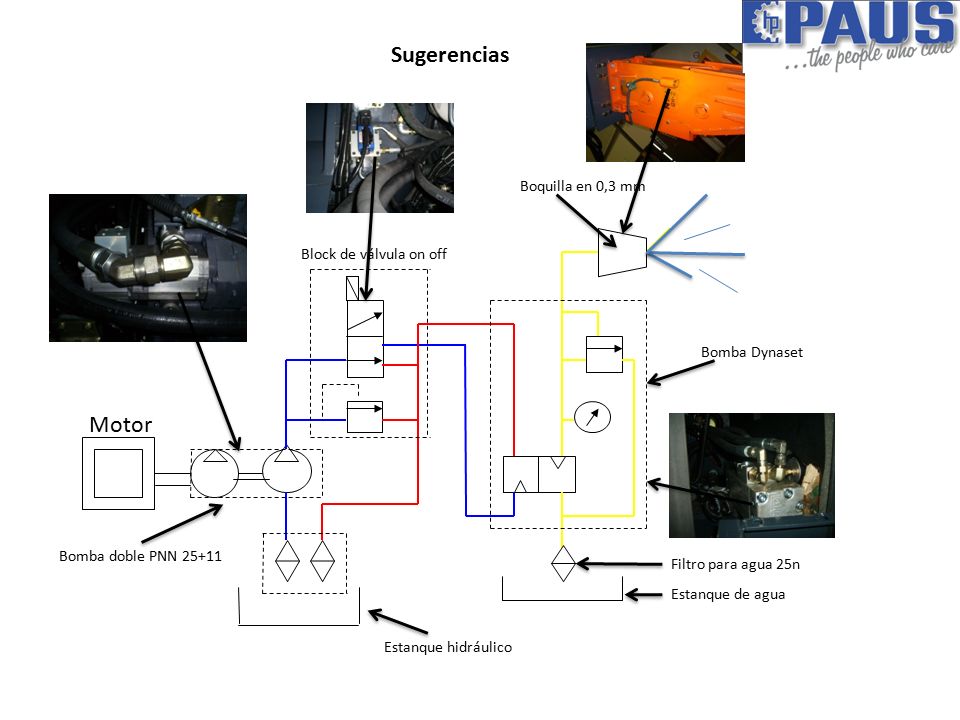 PAUS
...the people who care

Sugerencias

Boquilla en 0,3 mm

Block de válvula on off

Bomba Dynaset

Motor

Bomba doble PNN 25+11

Filtro para agua 25n

Estanque de agua

Estanque hidráulico